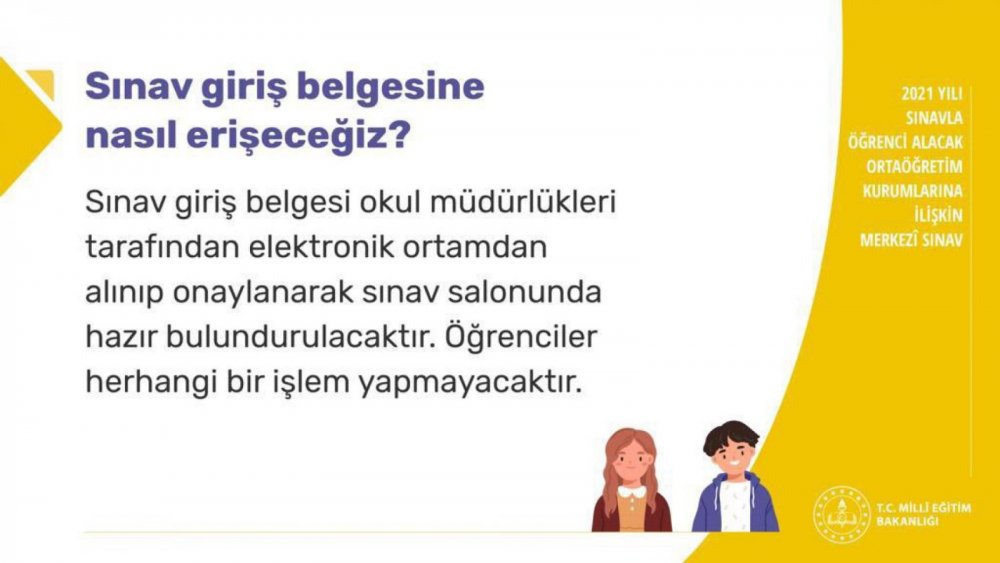 Sınav giriş belgesine nasıl erişeceğiz?

Sınav giriş belgesi okul müdürlükleri tarafından elektronik ortamdan alınıp onaylanarak sınav salonunda hazır bulundurulacaktır. Öğrenciler herhangi bir işlem yapmayacaktır.

2021 YILI SINAVLA ÖĞRENCİ ALACAK ORTAÖĞRETİM KURUMLARINA İLİŞKİN MERKEZÎ SINAV

T.C. MİLLÎ EĞİTİM BAKANLIĞI